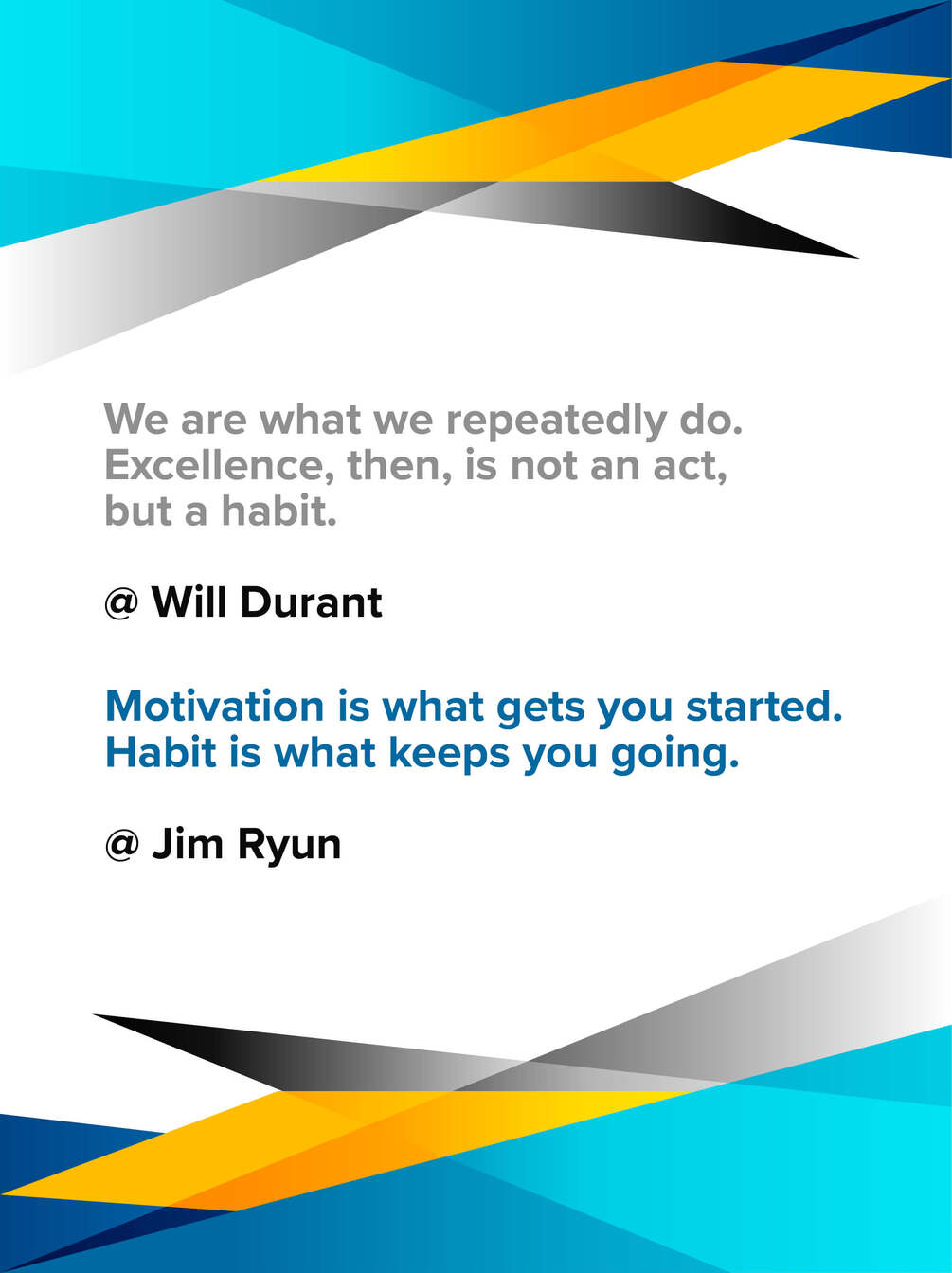 We are what we repeatedly do. Excellence, then, is not an act, but a habit.

@ Will Durant

Motivation is what gets you started. Habit is what keeps you going.

@ Jim Ryun